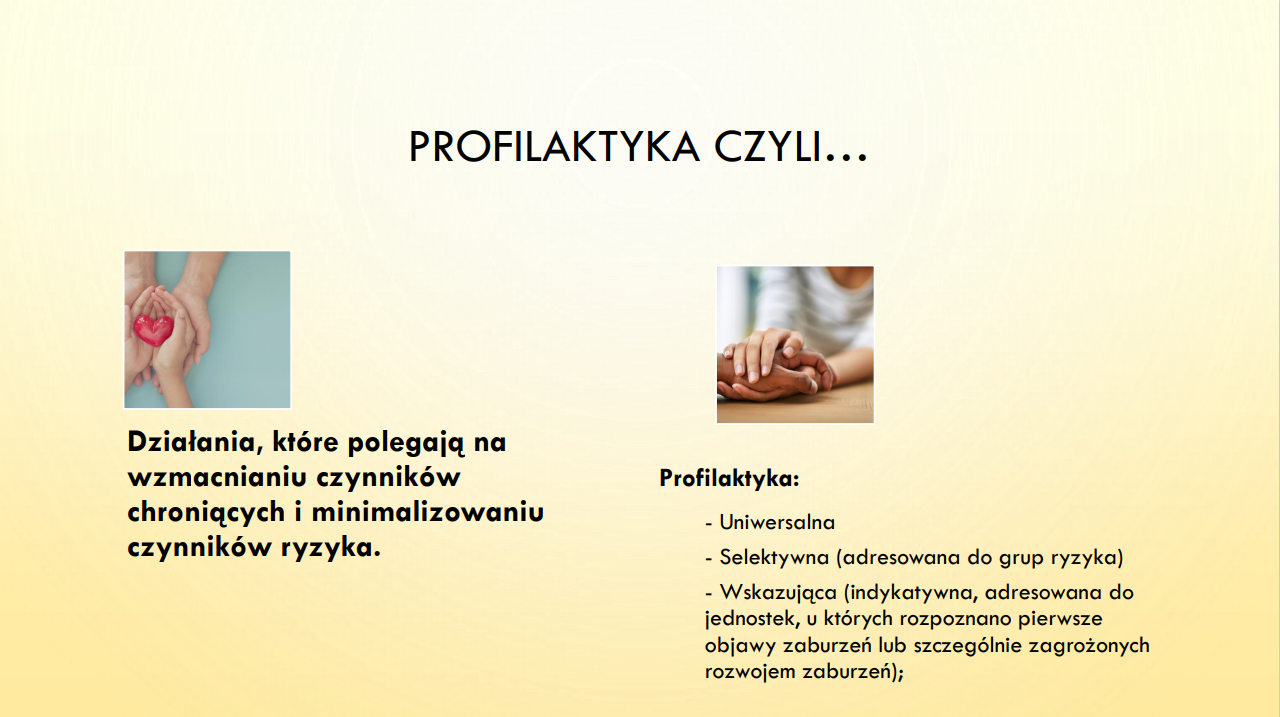 PROFILAKTYKA CZYLI…

Działania, które polegają na wzmacnianiu czynników chroniących i minimalizowaniu czynników ryzyka.

Profilaktyka:

- Uniwersalna

- Selektywna (adresowana do grup ryzyka)

- Wskazująca (indykatywna, adresowana do jednostek, u których rozpoznano pierwsze objawy zaburzeń lub szczególnie zagrożonych rozwojem zaburzeń);